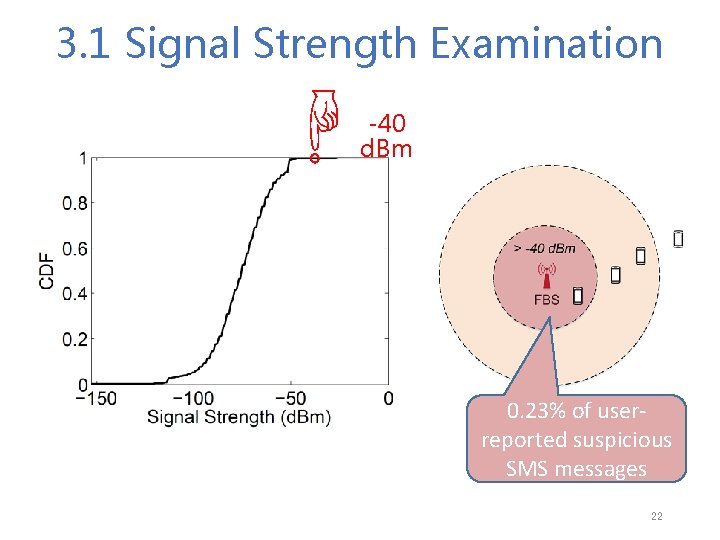 3.1 Signal Strength Examination

-40 dBm

1
0.8
0.6
0.4
0.2
0
CDF
−150
−100
−50
0
Signal Strength (dBm)

> -40 dBm
FBS

0.23% of user-reported suspicious SMS messages

22